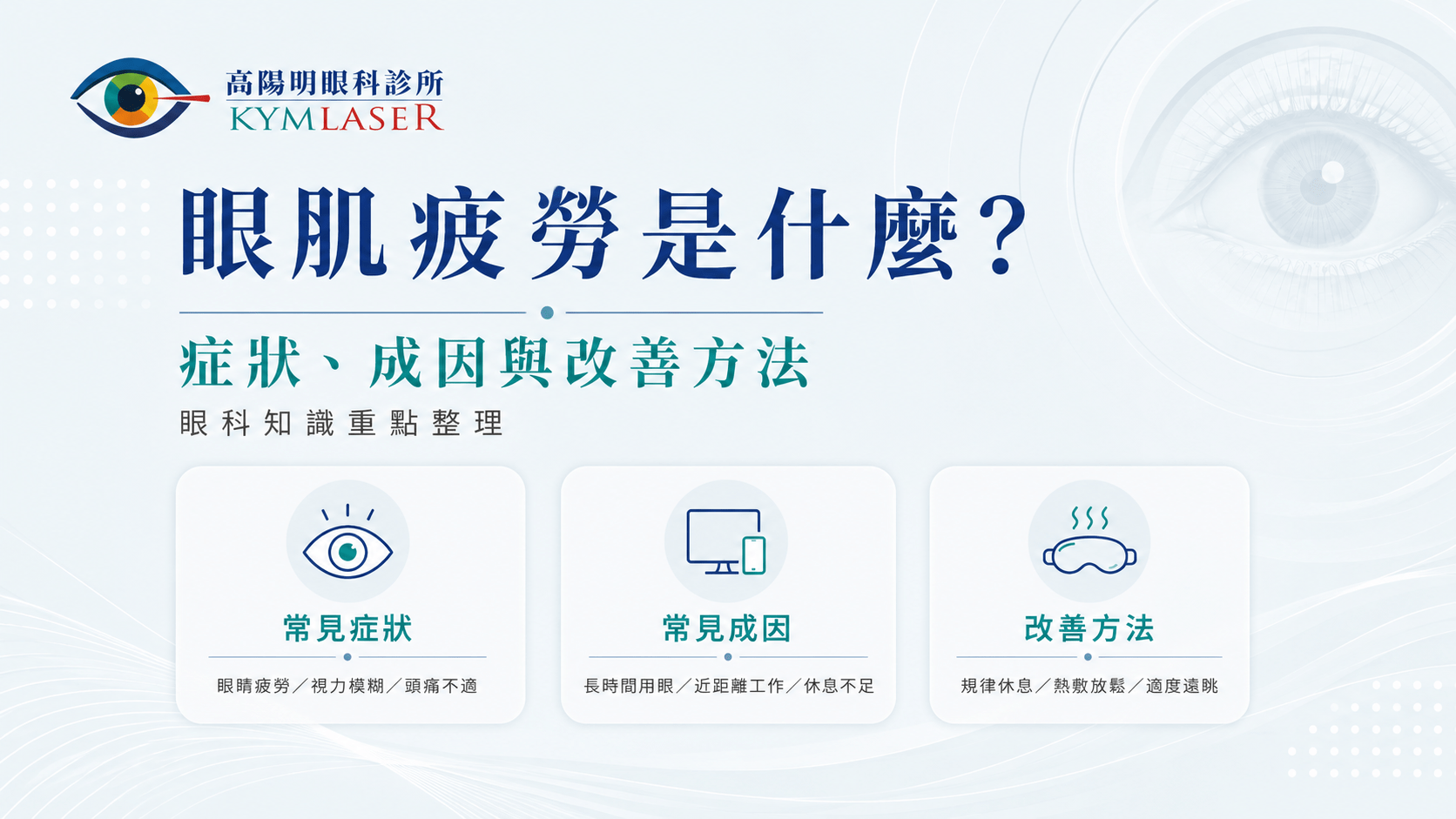 高陽明眼科診所
KYMLASER

眼肌疲勞是什麼?

症狀、成因與改善方法

眼科知識重點整理

常見症狀

眼睛疲勞/視力模糊/頭痛不適

常見成因

長時間用眼/近距離工作/休息不足

改善方法

規律休息/熱敷放鬆/適度遠眺